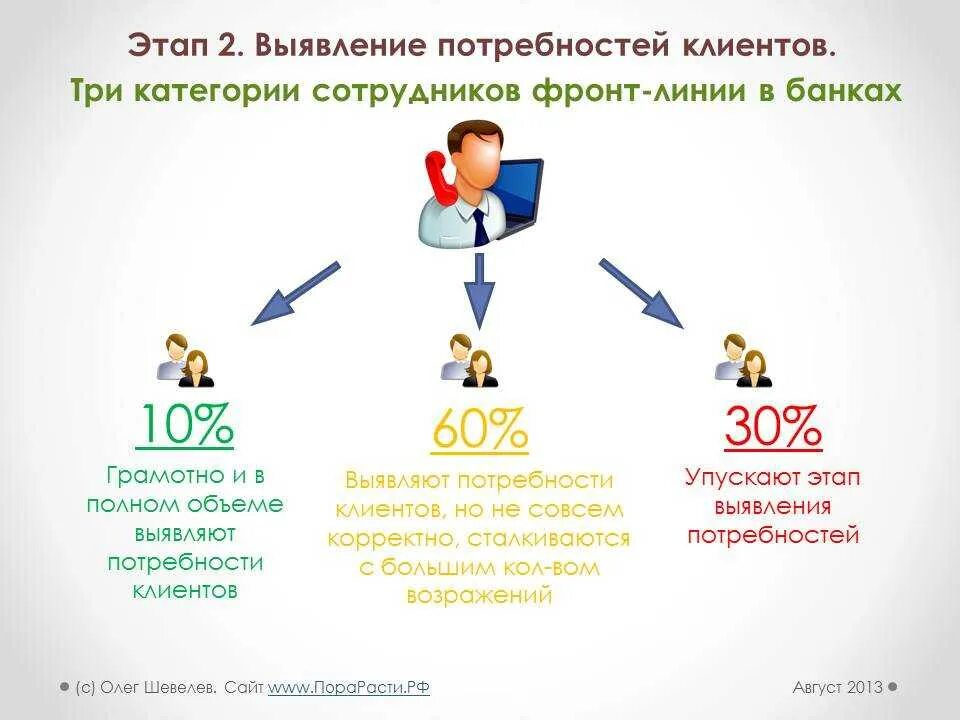 Этап 2. Выявление потребностей клиентов.
Три категории сотрудников фронт-линии в банках

10%
Грамотно и в полном объеме выявляют потребности клиентов

60%
Выявляют потребности клиентов, но не совсем корректно, сталкиваются с большим кол-вом возражений

30%
Упускают этап выявления потребностей

(с) Олег Шевелев. Сайт www.ПораРасти.РФ

Август 2013